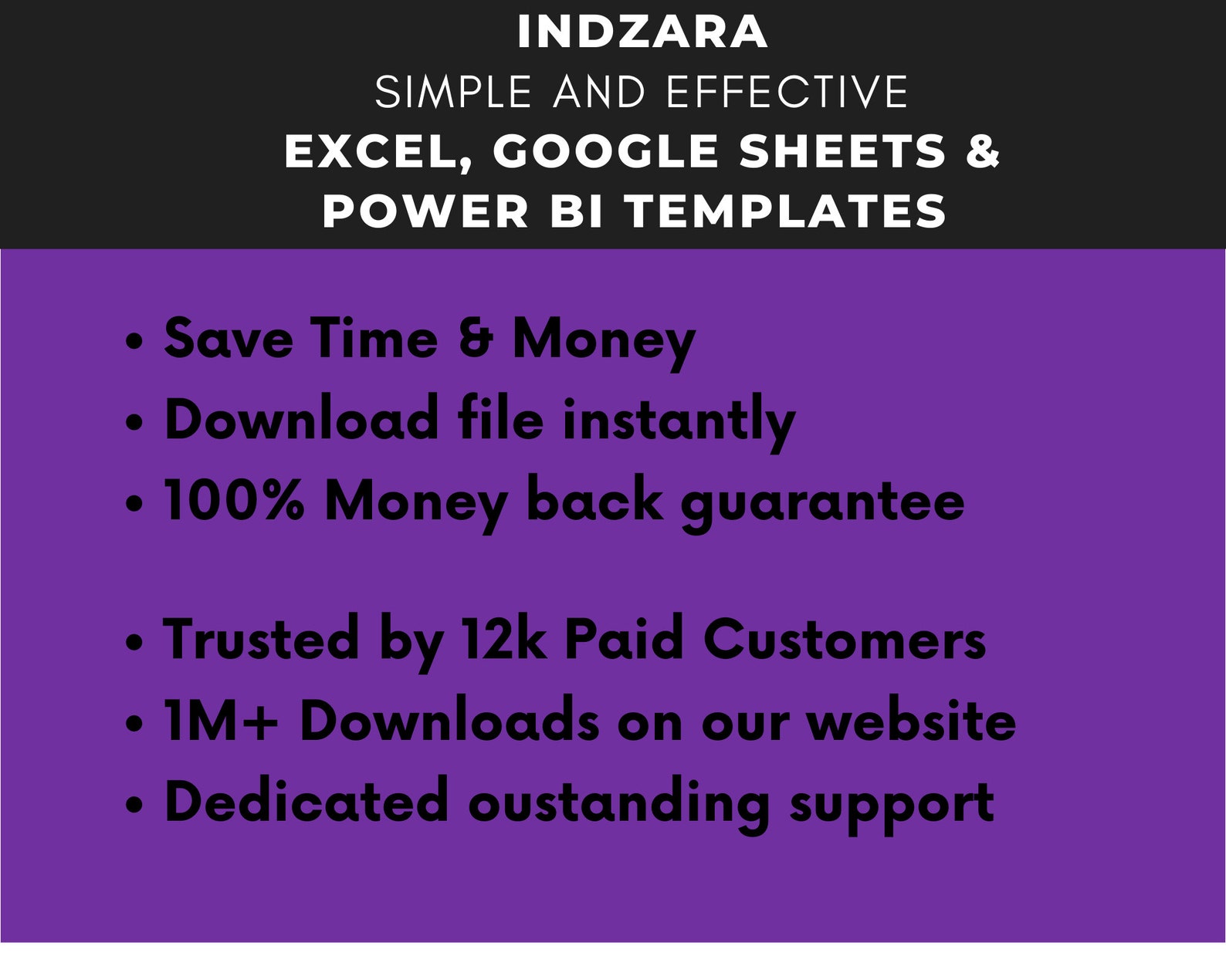 INDZARA
SIMPLE AND EFFECTIVE
EXCEL, GOOGLE SHEETS & POWER BI TEMPLATES

• Save Time & Money
• Download file instantly
• 100% Money back guarantee

• Trusted by 12k Paid Customers
• 1M+ Downloads on our website
• Dedicated oustanding support